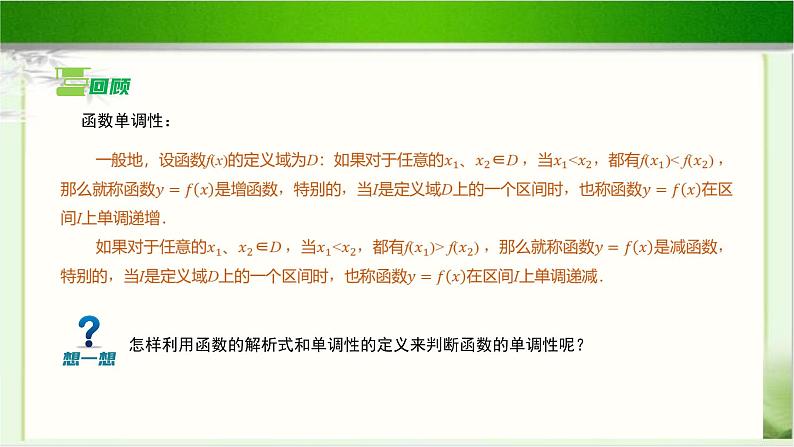 回顾

函数单调性：

一般地，设函数$f(x)$的定义域为$D$：如果对于任意的$x_1$、$x_2 \in D$，当$x_1<x_2$，都有$f(x_1)<f(x_2)$，那么就称函数$y=f(x)$是增函数，特别的，当$I$是定义域$D$上的一个区间时，也称函数$y=f(x)$在区间$I$上单调递增.

如果对于任意的$x_1$、$x_2 \in D$，当$x_1<x_2$，都有$f(x_1)>f(x_2)$，那么就称函数$y=f(x)$是减函数，特别的，当$I$是定义域$D$上的一个区间时，也称函数$y=f(x)$在区间$I$上单调递减.

想一想

怎样利用函数的解析式和单调性的定义来判断函数的单调性呢？